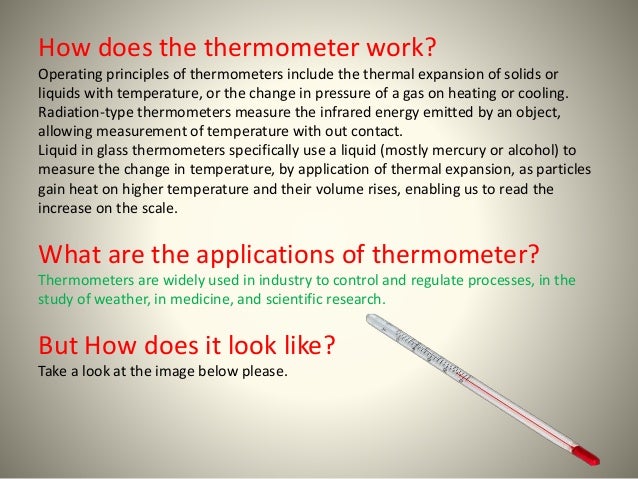 How does the thermometer work?

Operating principles of thermometers include the thermal expansion of solids or liquids with temperature, or the change in pressure of a gas on heating or cooling. Radiation-type thermometers measure the infrared energy emitted by an object, allowing measurement of temperature with out contact.
Liquid in glass thermometers specifically use a liquid (mostly mercury or alcohol) to measure the change in temperature, by application of thermal expansion, as particles gain heat on higher temperature and their volume rises, enabling us to read the increase on the scale.

What are the applications of thermometer?

Thermometers are widely used in industry to control and regulate processes, in the study of weather, in medicine, and scientific research.

But How does it look like?

Take a look at the image below please.